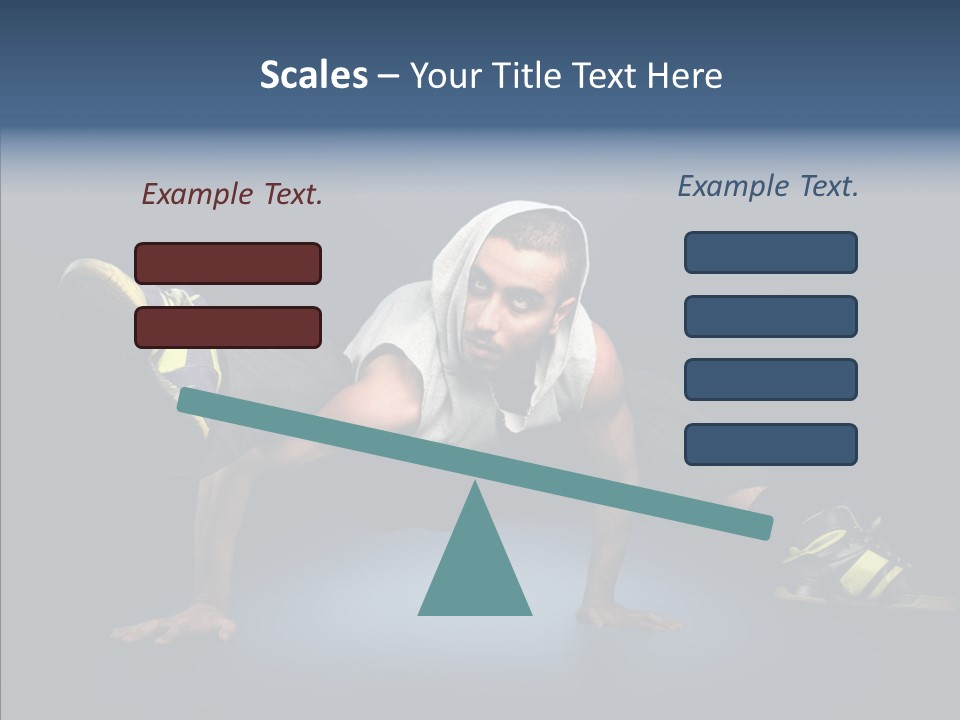 Scales – Your Title Text Here

Example Text.

Example Text.